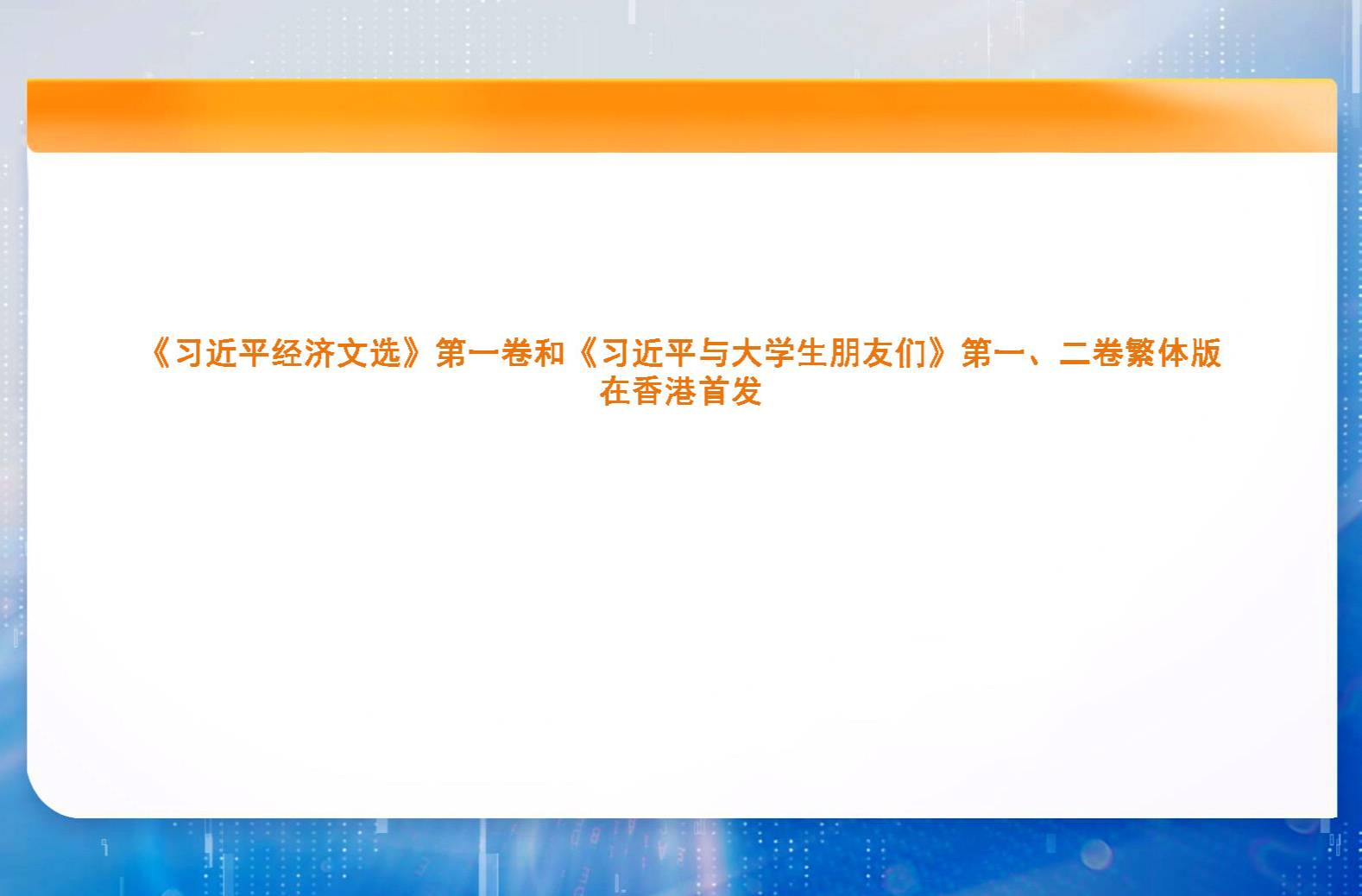 《习近平经济文选》第一卷和《习近平与大学生朋友们》第一、二卷繁体版在香港首发